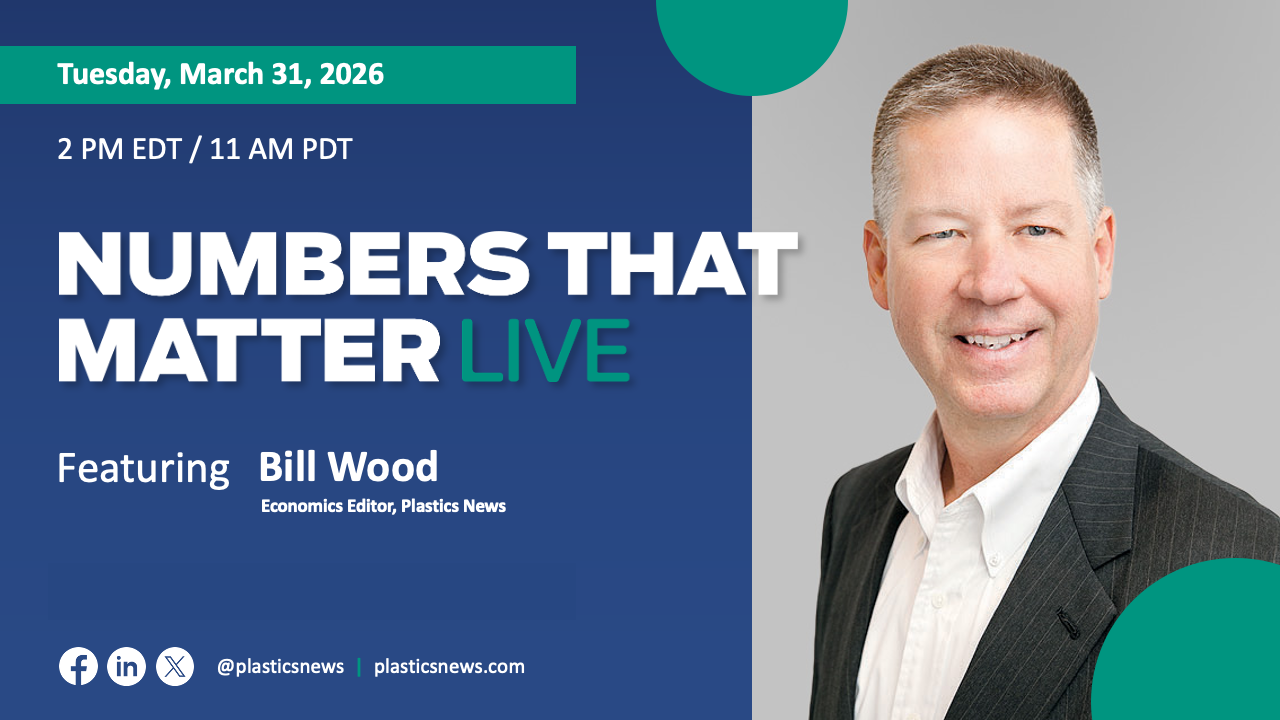 Tuesday, March 31, 2026

2 PM EDT / 11 AM PDT

NUMBERS THAT MATTER LIVE

Featuring Bill Wood
Economics Editor, Plastics News

@plasticsnews | plasticsnews.com